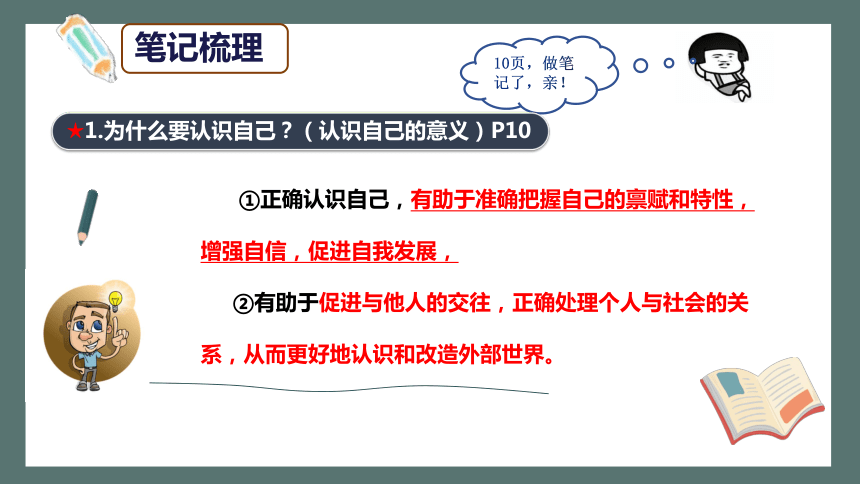 笔记梳理

10页，做笔记了，亲！

★1.为什么要认识自己？（认识自己的意义）P10

①正确认识自己，有助于准确把握自己的禀赋和特性，增强自信，促进自我发展，

②有助于促进与他人的交往，正确处理个人与社会的关系，从而更好地认识和改造外部世界。